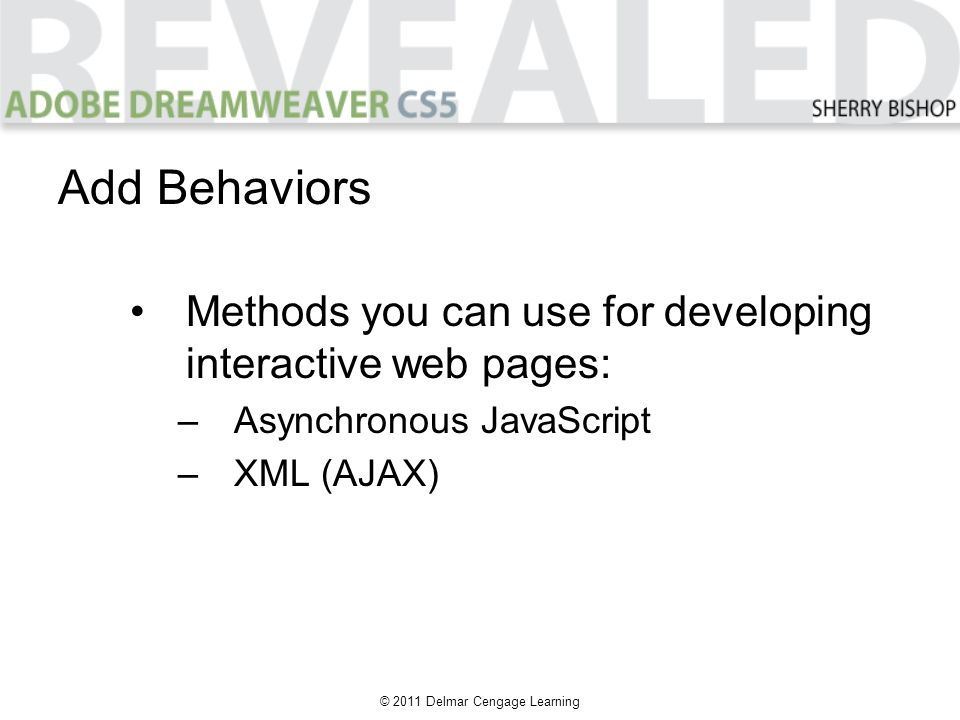 REVEALED
ADOBE DREAMWEAVER CS5
SHERRY BISHOP

Add Behaviors

• Methods you can use for developing interactive web pages:
– Asynchronous JavaScript
– XML (AJAX)

© 2011 Delmar Cengage Learning